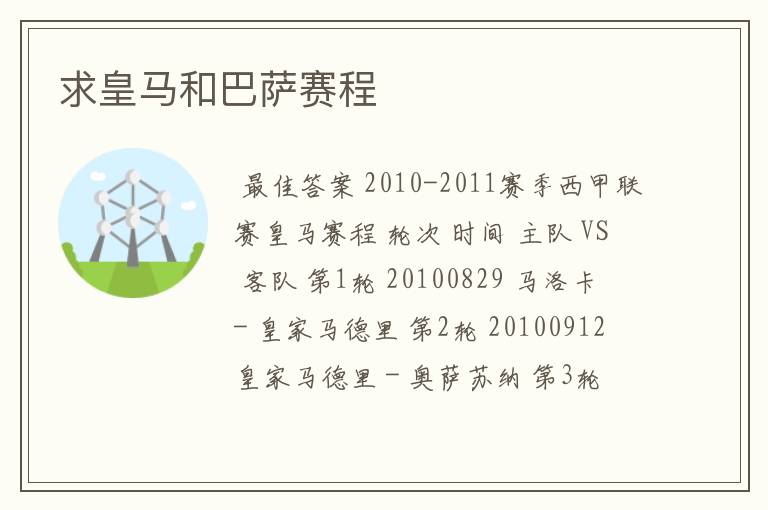 求皇马和巴萨赛程

最佳答案 2010-2011赛季西甲联赛皇马赛程 轮次 时间 主队 VS 客队 第1轮 20100829 马洛卡 - 皇家马德里 第2轮 20100912 皇家马德里 - 奥萨苏纳 第3轮